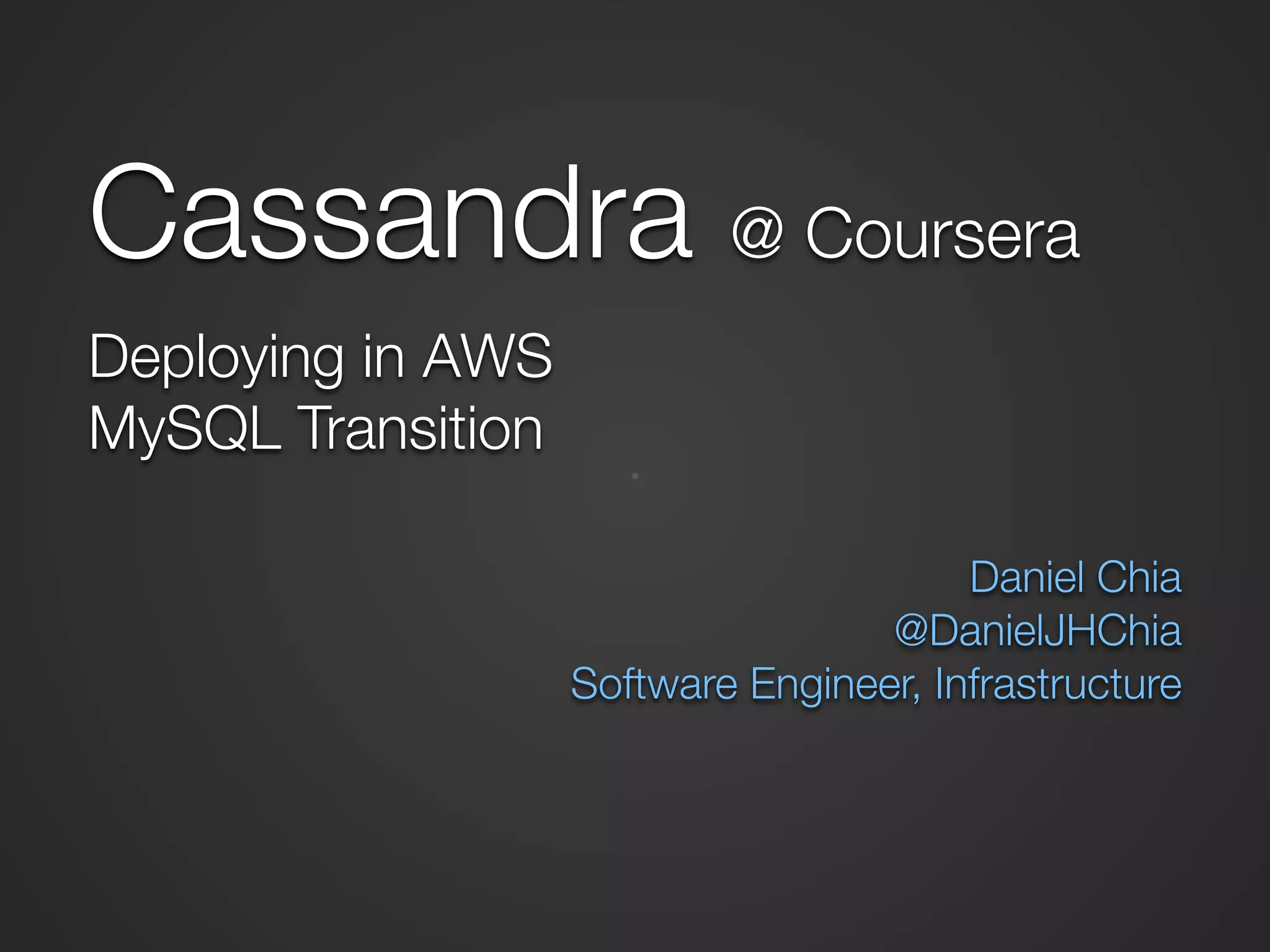 Cassandra @ Coursera

Deploying in AWS
MySQL Transition

Daniel Chia
@DanielJHChia
Software Engineer, Infrastructure